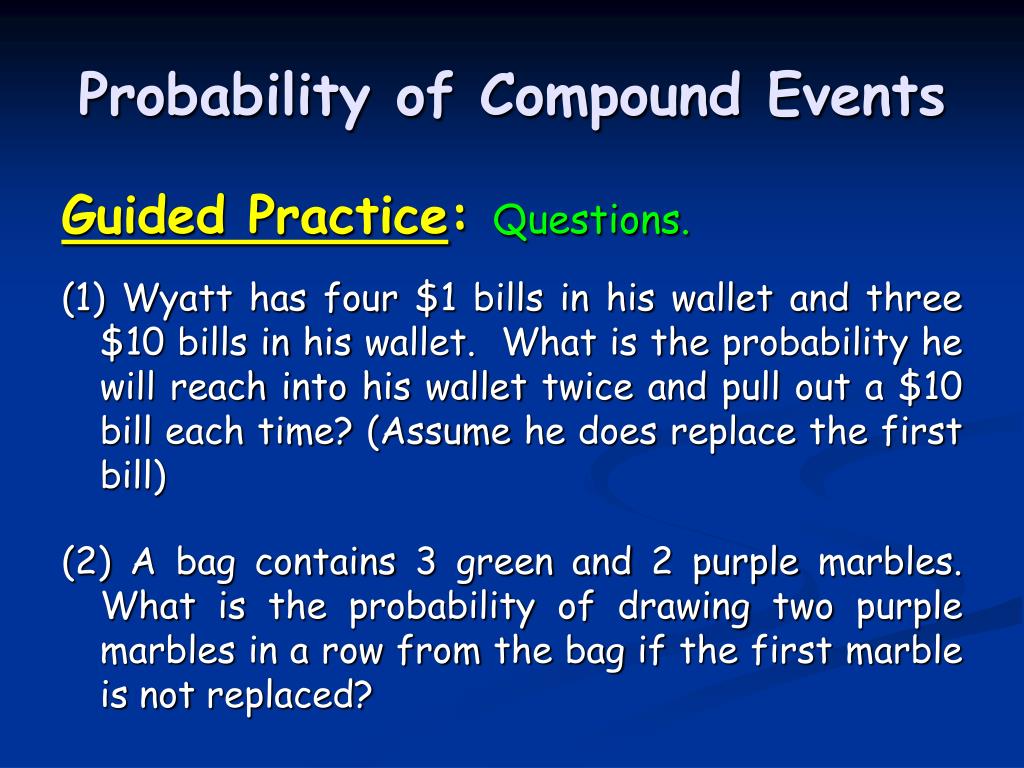 Probability of Compound Events

Guided Practice: Questions.

(1) Wyatt has four \$1 bills in his wallet and three \$10 bills in his wallet. What is the probability he will reach into his wallet twice and pull out a \$10 bill each time? (Assume he does replace the first bill)

(2) A bag contains 3 green and 2 purple marbles. What is the probability of drawing two purple marbles in a row from the bag if the first marble is not replaced?